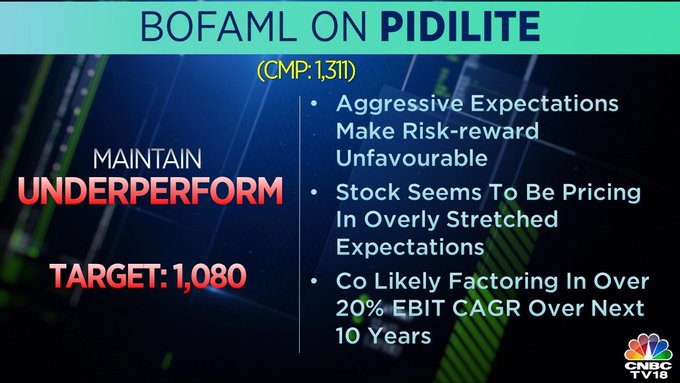 BOFAML ON PIDILITE

(CMP: 1,311)

MAINTAIN

UNDERPERFORM

TARGET: 1,080

• Aggressive Expectations Make Risk-reward Unfavourable

• Stock Seems To Be Pricing In Overly Stretched Expectations

• Co Likely Factoring In Over 20% EBIT CAGR Over Next 10 Years

CNBC TV18